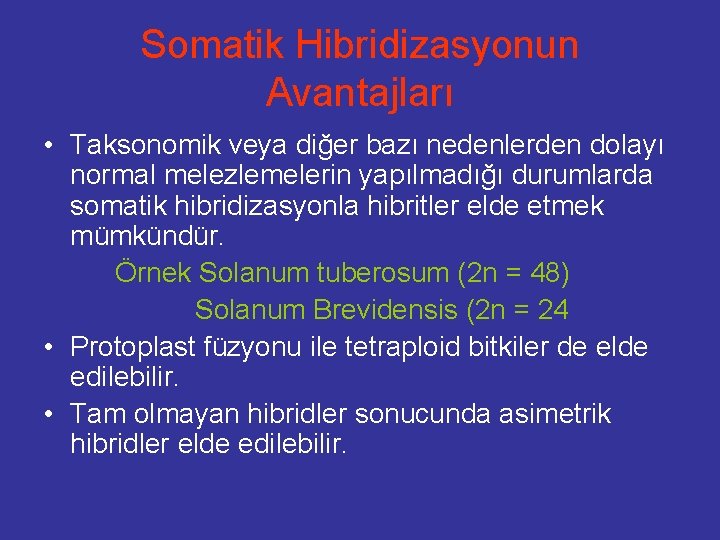 Somatik Hibridizasyonun Avantajları

• Taksonomik veya diğer bazı nedenlerden dolayı normal melezlemelerin yapılmadığı durumlarda somatik hibridizasyonla hibritler elde etmek mümkündür.

Örnek Solanum tuberosum (2n = 48)

Solanum Brevidensis (2n = 24

• Protoplast füzyonu ile tetraploid bitkiler de elde edilebilir.

• Tam olmayan hibridler sonucunda asimetrik hibridler elde edilebilir.